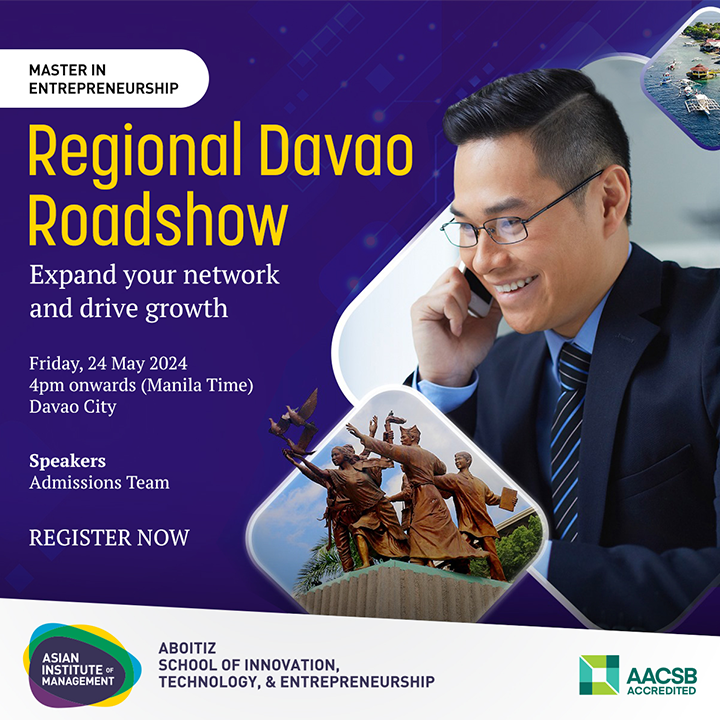 MASTER IN ENTREPRENEURSHIP

Regional Davao Roadshow

Expand your network and drive growth

Friday, 24 May 2024
4pm onwards (Manila Time)
Davao City

Speakers
Admissions Team

REGISTER NOW

ASIAN INSTITUTE OF MANAGEMENT

ABOITIZ
SCHOOL OF INNOVATION,
TECHNOLOGY, & ENTREPRENEURSHIP

AACSB
ACCREDITED